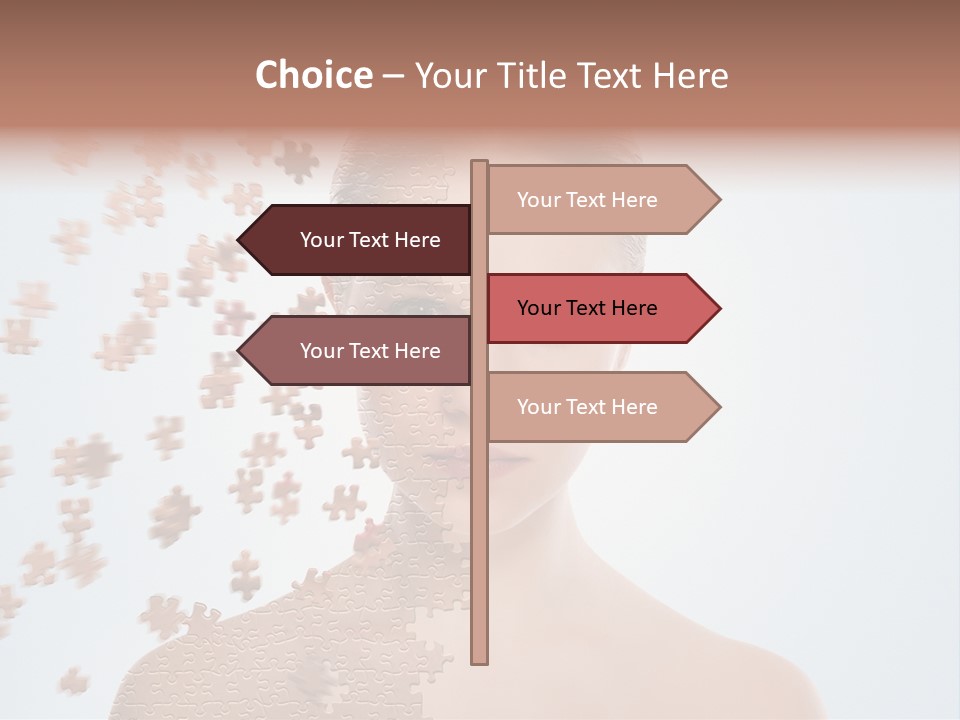 Choice – Your Title Text Here

Your Text Here

Your Text Here

Your Text Here

Your Text Here

Your Text Here